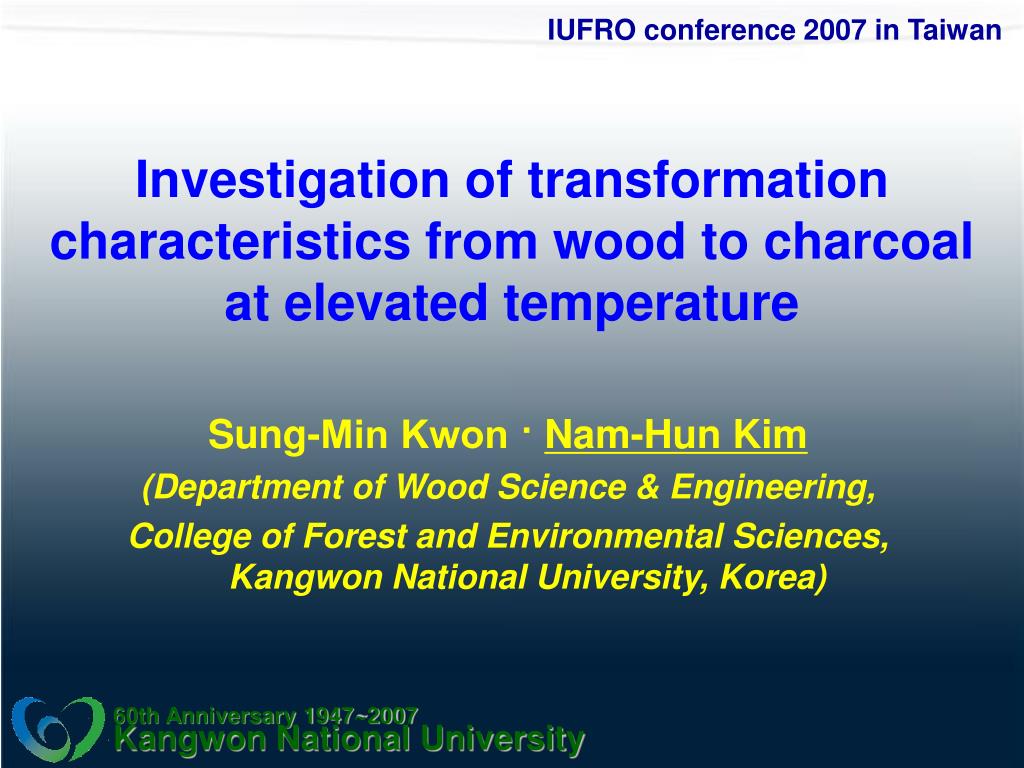 IUFRO conference 2007 in Taiwan

Investigation of transformation characteristics from wood to charcoal at elevated temperature

Sung-Min Kwon · Nam-Hun Kim
(Department of Wood Science & Engineering,
College of Forest and Environmental Sciences,
Kangwon National University, Korea)

60th Anniversary 1947~2007
Kangwon National University